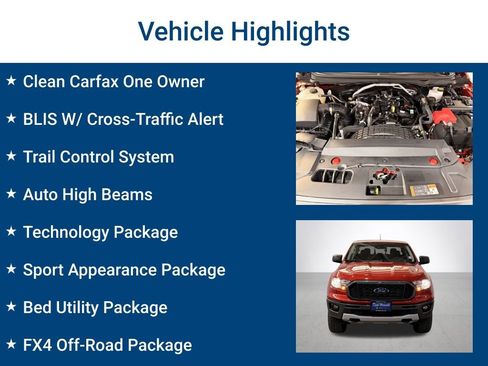 Vehicle Highlights

★ Clean Carfax One Owner

★ BLIS W/ Cross-Traffic Alert

★ Trail Control System

★ Auto High Beams

★ Technology Package

★ Sport Appearance Package

★ Bed Utility Package

★ FX4 Off-Road Package